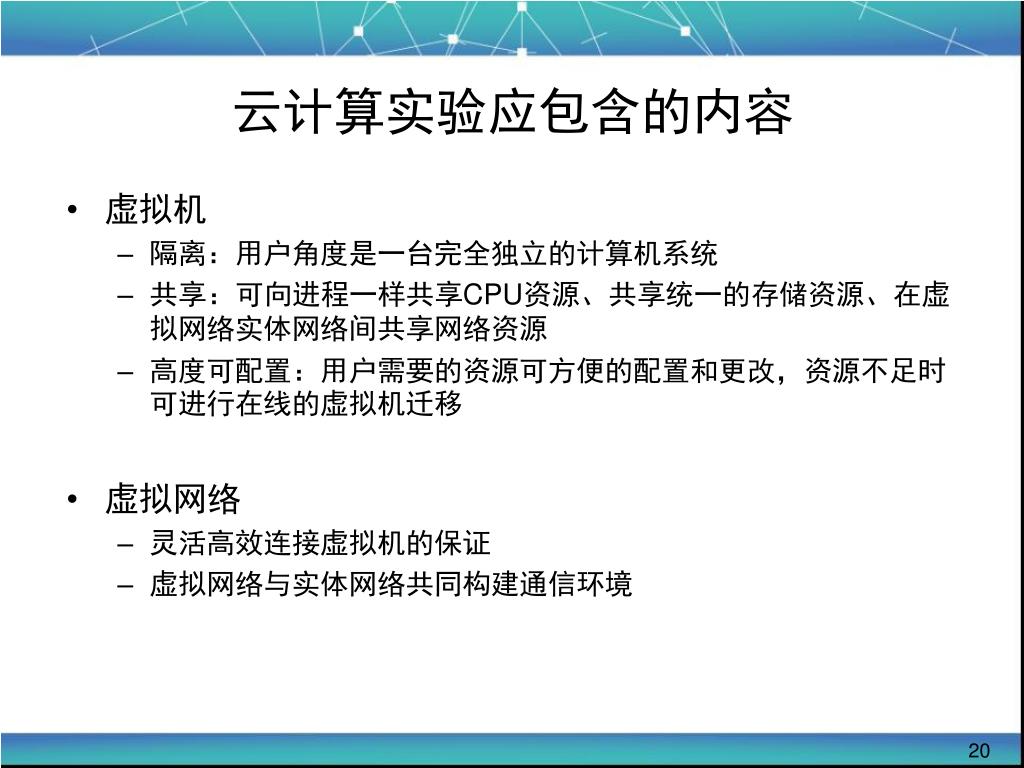 云计算实验应包含的内容

• 虚拟机
  – 隔离：用户角度是一台完全独立的计算机系统
  – 共享：可向进程一样共享CPU资源、共享统一的存储资源、在虚拟网络实体网络间共享网络资源
  – 高度可配置：用户需要的资源可方便的配置和更改，资源不足时可进行在线的虚拟机迁移

• 虚拟网络
  – 灵活高效连接虚拟机的保证
  – 虚拟网络与实体网络共同构建通信环境

20